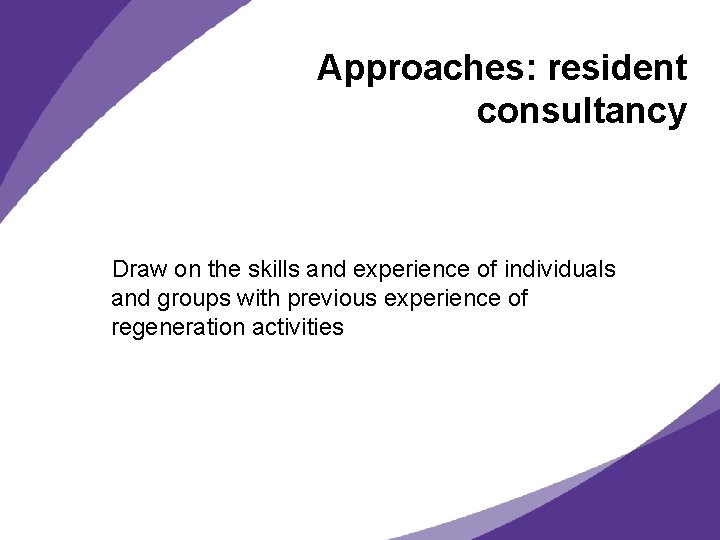 Approaches: resident consultancy

Draw on the skills and experience of individuals and groups with previous experience of regeneration activities